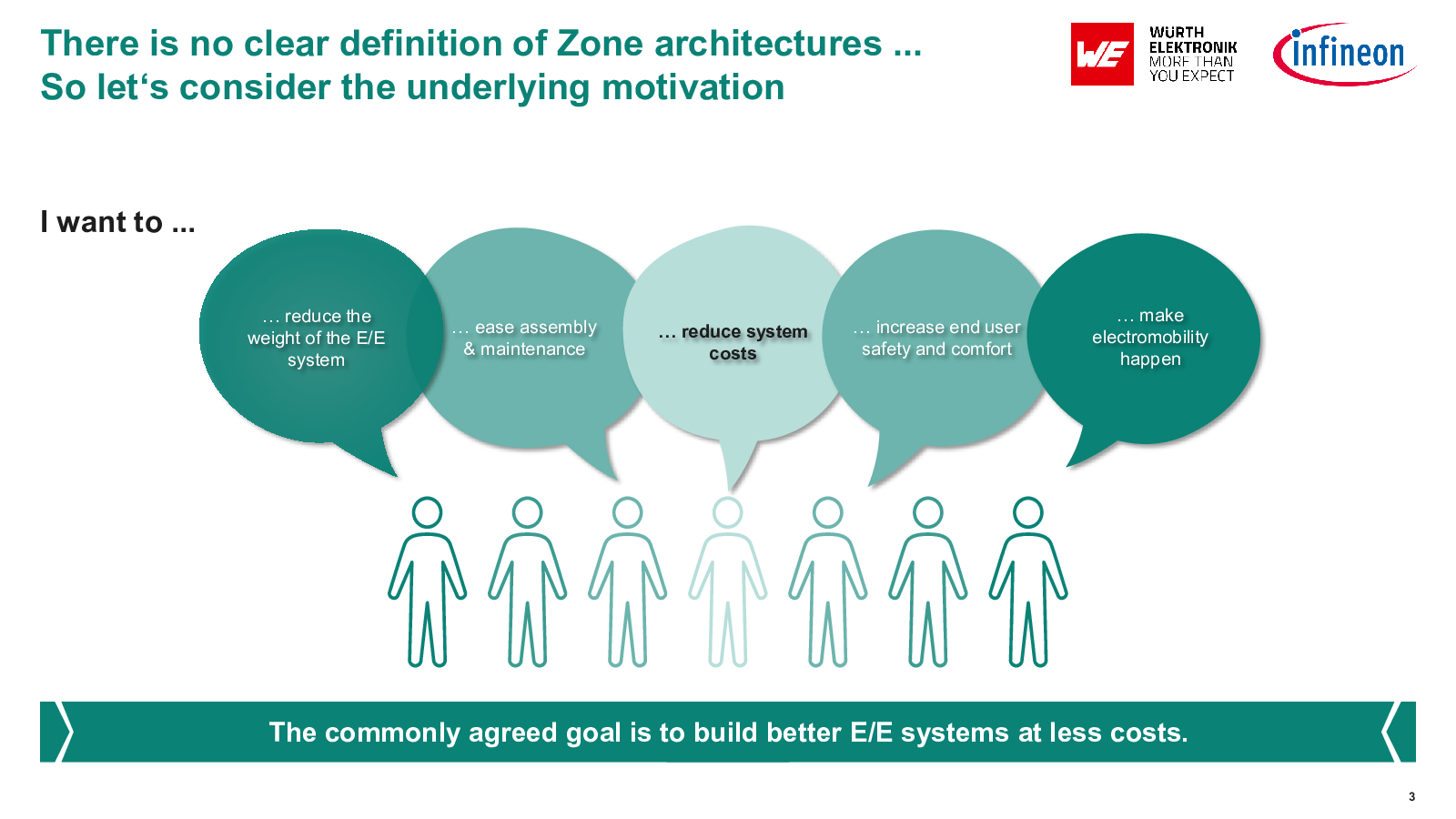 There is no clear definition of Zone architectures ...
So let‘s consider the underlying motivation

WE WÜRTH ELEKTRONIK MORE THAN YOU EXPECT

infineon

I want to ...

… reduce the weight of the E/E system

… ease assembly & maintenance

… reduce system costs

… increase end user safety and comfort

… make electromobility happen

The commonly agreed goal is to build better E/E systems at less costs.

3